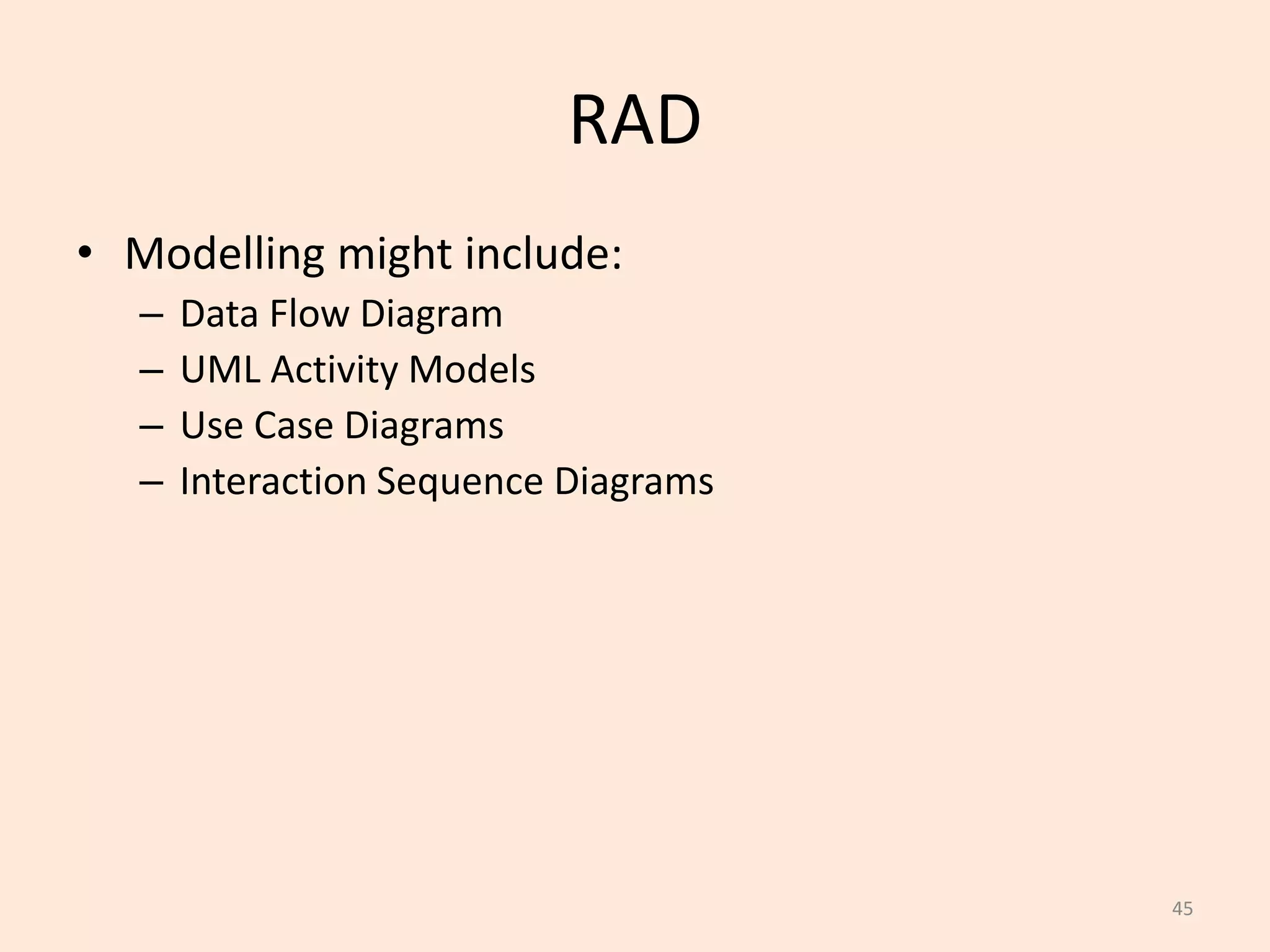 RAD

• Modelling might include:
– Data Flow Diagram
– UML Activity Models
– Use Case Diagrams
– Interaction Sequence Diagrams

45